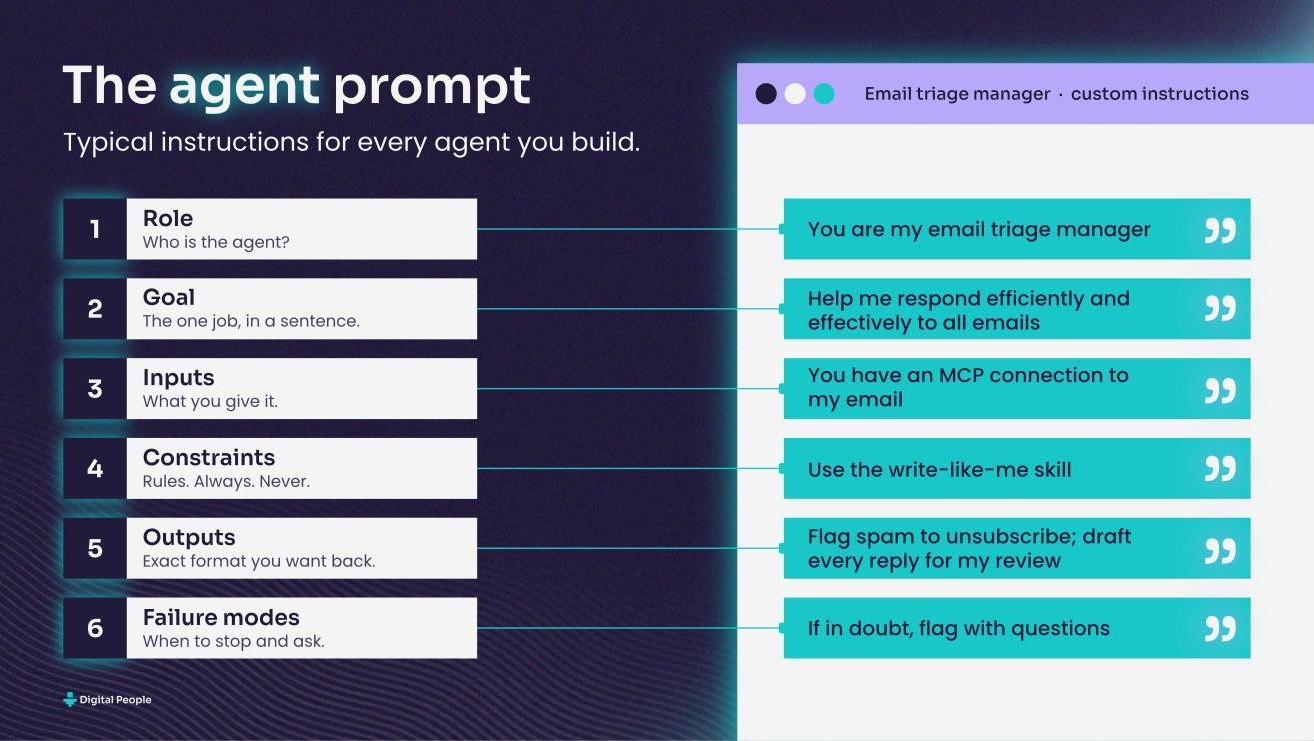 The agent prompt

Typical instructions for every agent you build.

1
Role
Who is the agent?

2
Goal
The one job, in a sentence.

3
Inputs
What you give it.

4
Constraints
Rules. Always. Never.

5
Outputs
Exact format you want back.

6
Failure modes
When to stop and ask.

Digital People

Email triage manager · custom instructions

You are my email triage manager

Help me respond efficiently and effectively to all emails

You have an MCP connection to my email

Use the write-like-me skill

Flag spam to unsubscribe; draft every reply for my review

If in doubt, flag with questions